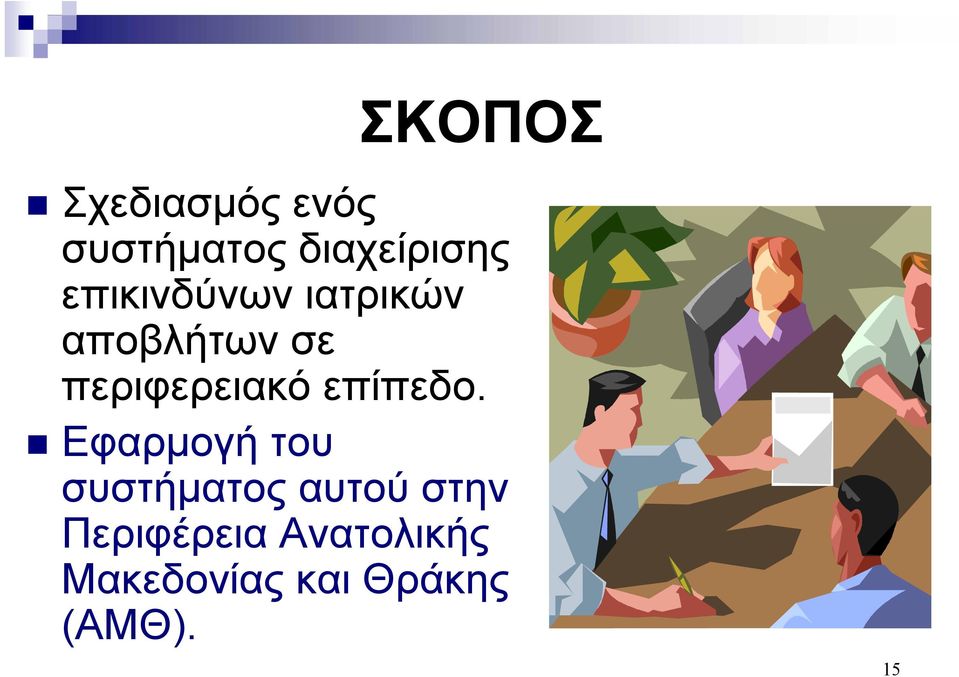 ΣΚΟΠΟΣ

Σχεδιασμός ενός συστήματος διαχείρισης επικινδύνων ιατρικών αποβλήτων σε περιφερειακό επίπεδο.

Εφαρμογή του συστήματος αυτού στην Περιφέρεια Ανατολικής Μακεδονίας και Θράκης (ΑΜΘ).

15